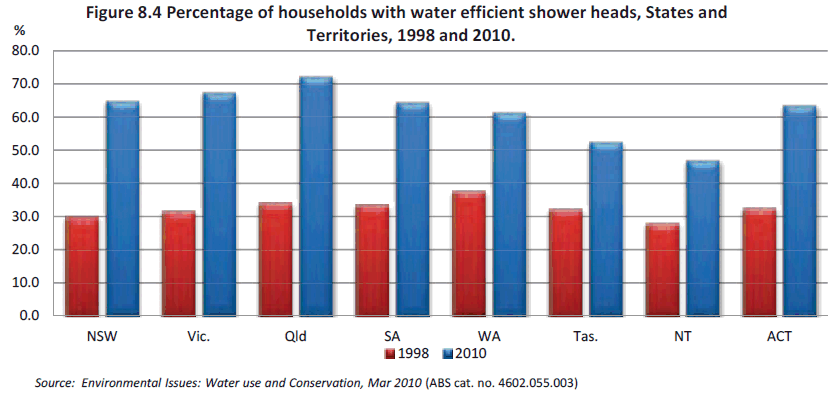 Figure 8.4 Percentage of households with water efficient shower heads, States and Territories, 1998 and 2010.

%
80.0
70.0
60.0
50.0
40.0
30.0
20.0
10.0
0.0

NSW Vic. Qld SA WA Tas. NT ACT

1998 2010

Source: Environmental Issues: Water use and Conservation, Mar 2010 (ABS cat. no. 4602.055.003)